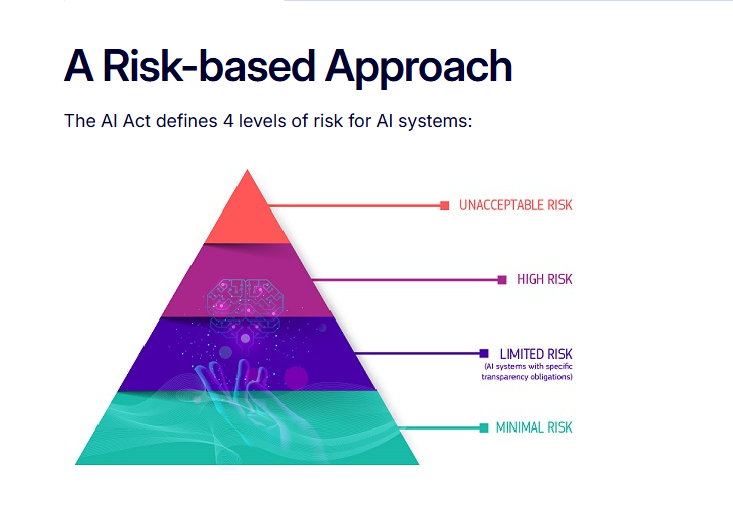 A Risk-based Approach

The AI Act defines 4 levels of risk for AI systems:

UNACCEPTABLE RISK

HIGH RISK

LIMITED RISK
(AI systems with specific transparency obligations)

MINIMAL RISK